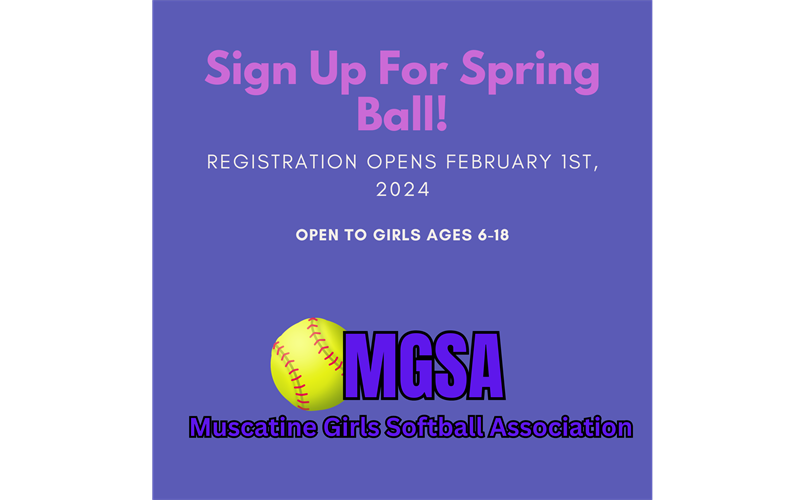 Sign Up For Spring Ball!

REGISTRATION OPENS FEBRUARY 1ST, 2024

OPEN TO GIRLS AGES 6-18

MGSA

Muscatine Girls Softball Association